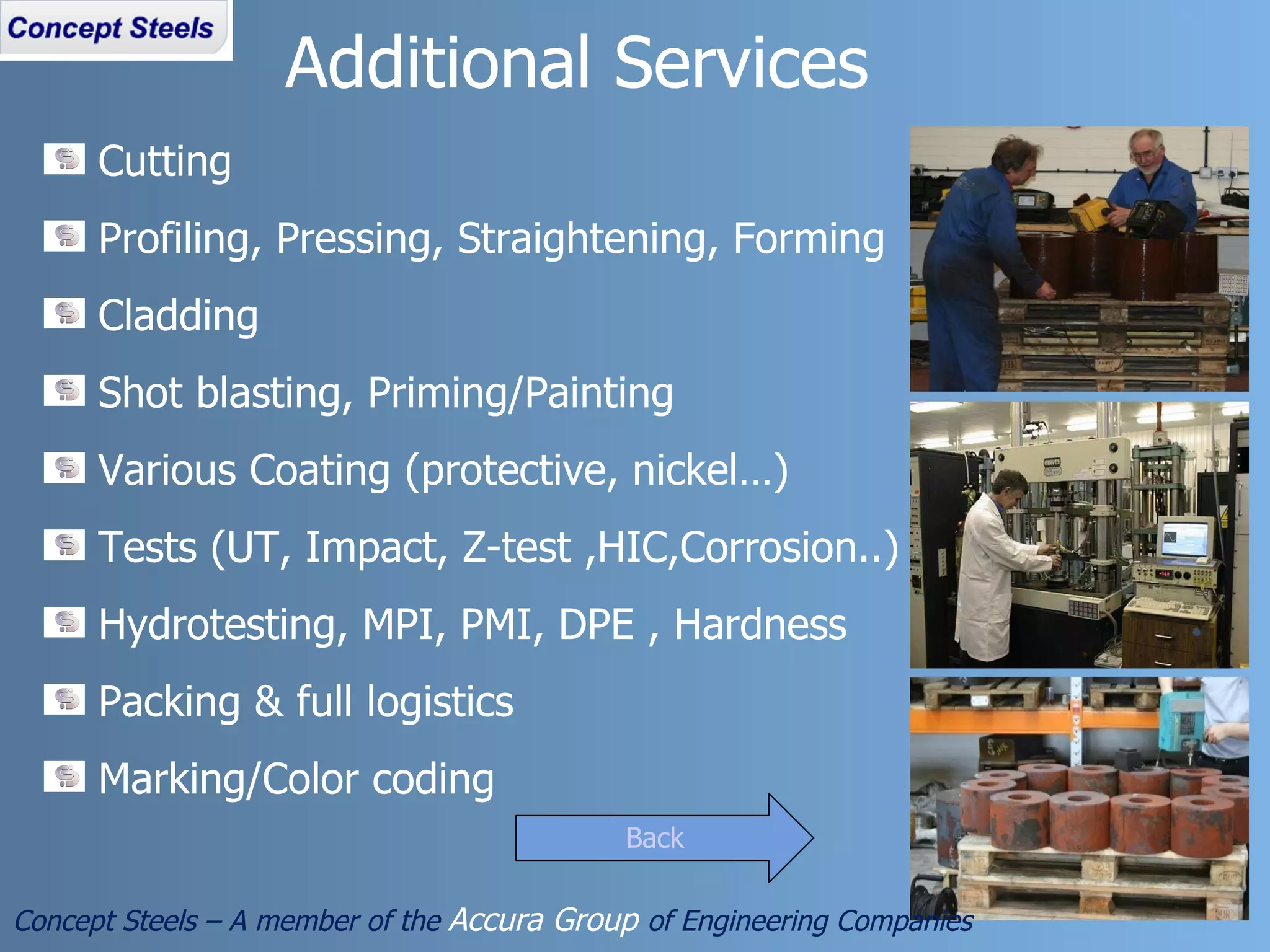 Concept Steels

Additional Services

Cutting

Profiling, Pressing, Straightening, Forming

Cladding

Shot blasting, Priming/Painting

Various Coating (protective, nickel…)

Tests (UT, Impact, Z-test ,HIC,Corrosion..)

Hydrotesting, MPI, PMI, DPE , Hardness

Packing & full logistics

Marking/Color coding

Back

Concept Steels – A member of the Accura Group of Engineering Companies